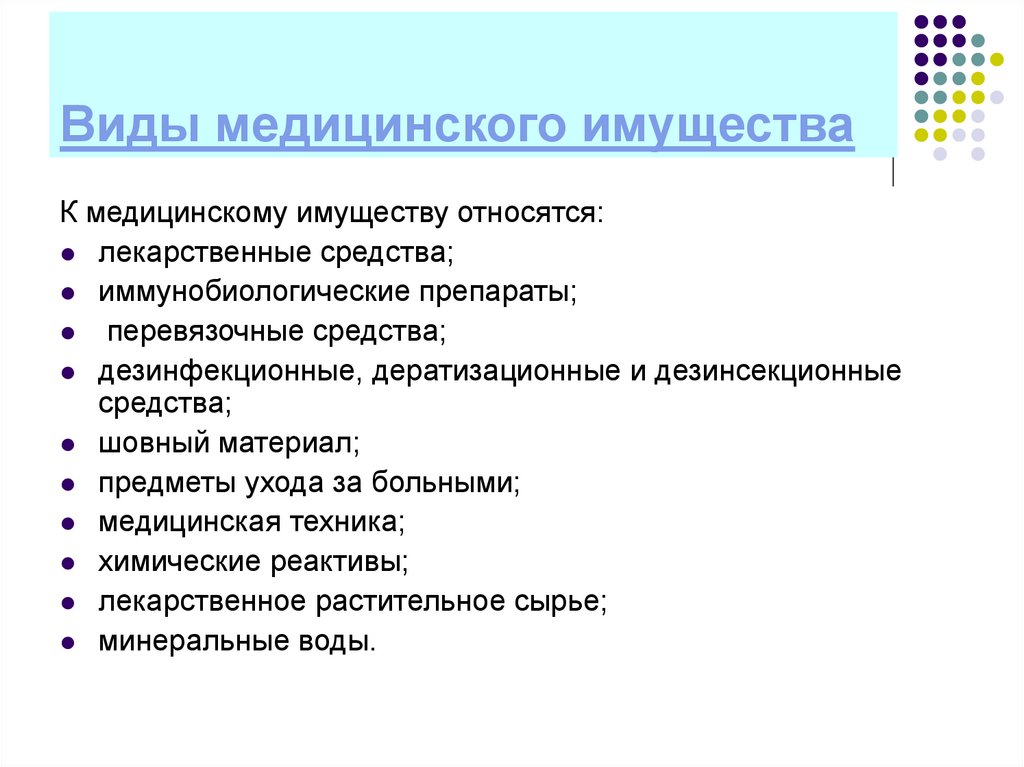 Виды медицинского имущества

К медицинскому имуществу относятся:

- лекарственные средства;
- иммунобиологические препараты;
- перевязочные средства;
- дезинфекционные, дератизационные и дезинсекционные средства;
- шовный материал;
- предметы ухода за больными;
- медицинская техника;
- химические реактивы;
- лекарственное растительное сырье;
- минеральные воды.